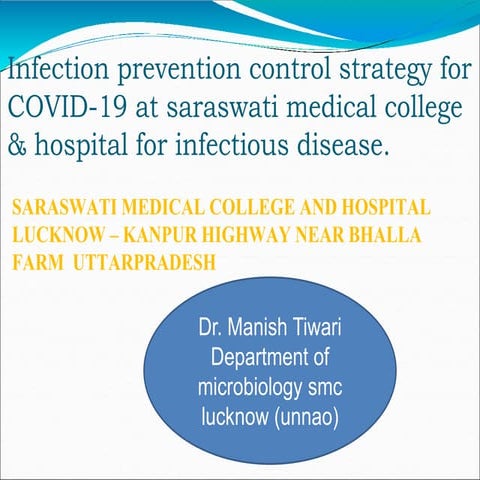 Infection prevention control strategy for COVID-19 at saraswati medical college & hospital for infectious disease.

SARASWATI MEDICAL COLLEGE AND HOSPITAL LUCKNOW – KANPUR HIGHWAY NEAR BHALLA FARM UTTARPRADESH

Dr. Manish Tiwari Department of microbiology smc lucknow (unnao)